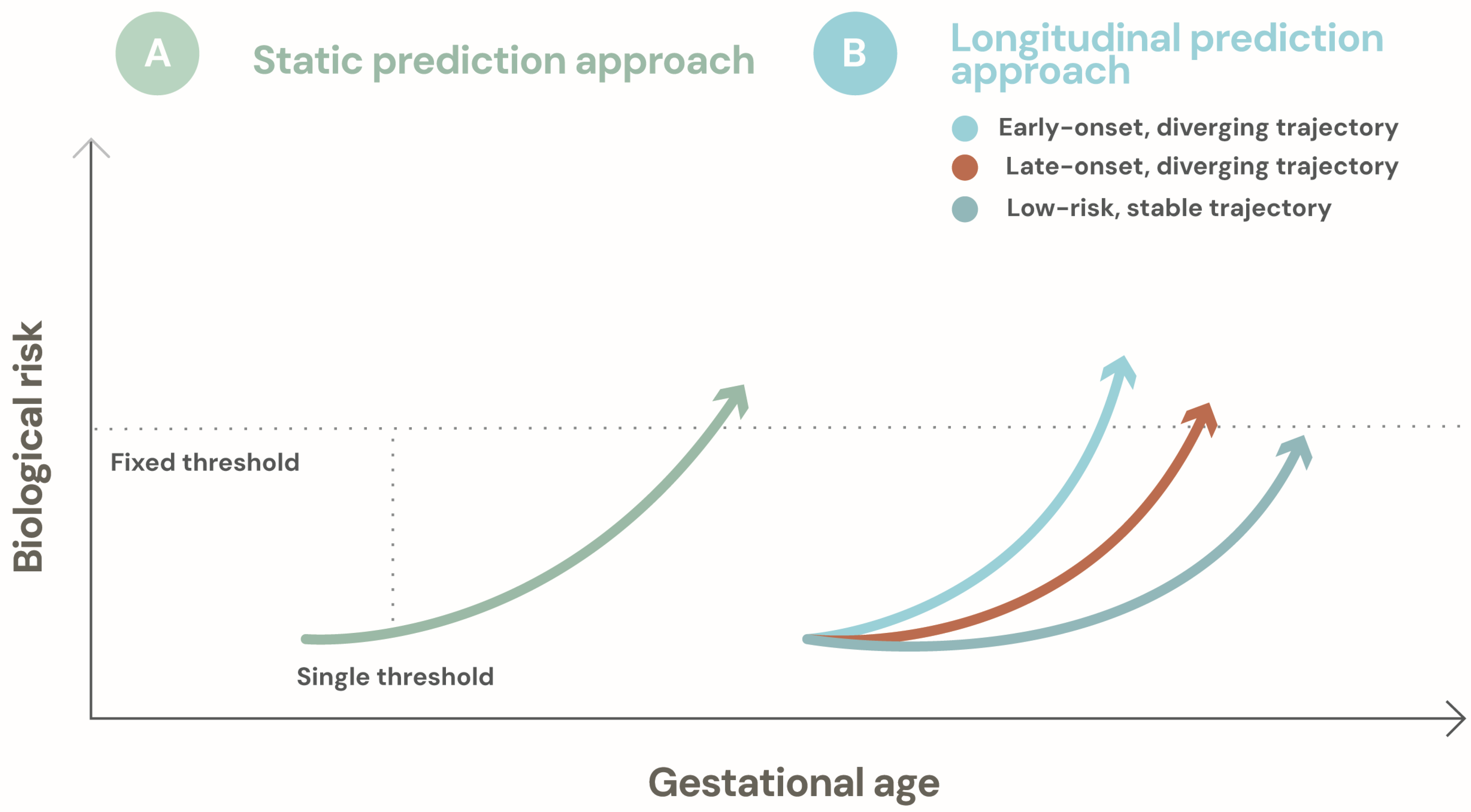 A

Static prediction approach

B

Longitudinal prediction approach

Early-onset, diverging trajectory

Late-onset, diverging trajectory

Low-risk, stable trajectory

Biological risk

Fixed threshold

Single threshold

Gestational age